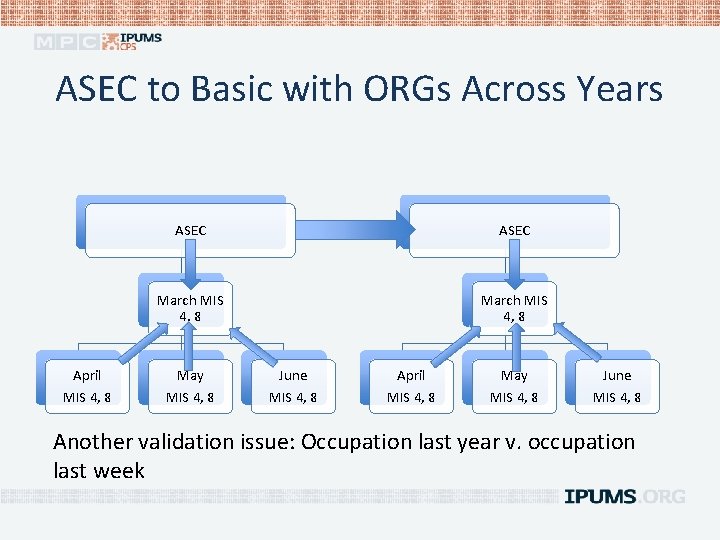 MPC IPUMS CPS

ASEC to Basic with ORGs Across Years

ASEC

March MIS 4, 8

April MIS 4, 8

May MIS 4, 8

June MIS 4, 8

ASEC

March MIS 4, 8

April MIS 4, 8

May MIS 4, 8

June MIS 4, 8

Another validation issue: Occupation last year v. occupation last week

IPUMS.ORG